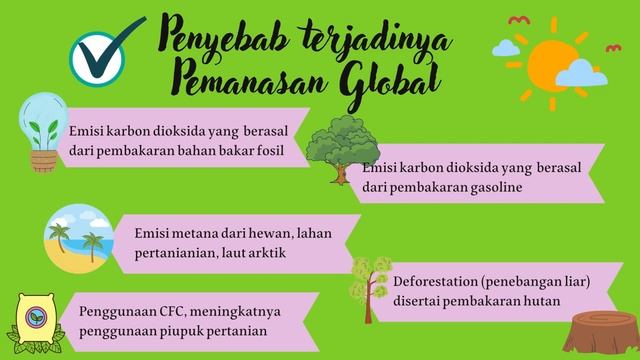 Penyebab terjadinya Pemanasan Global

Emisi karbon dioksida yang berasal dari pembakaran bahan bakar fosil

Emisi karbon dioksida yang berasal dari pembakaran gasoline

Emisi metana dari hewan, lahan pertanianian, laut arktik

Deforestation (penebangan liar) disertai pembakaran hutan

Penggunaan CFC, meningkatnya penggunaan piupuk pertanian